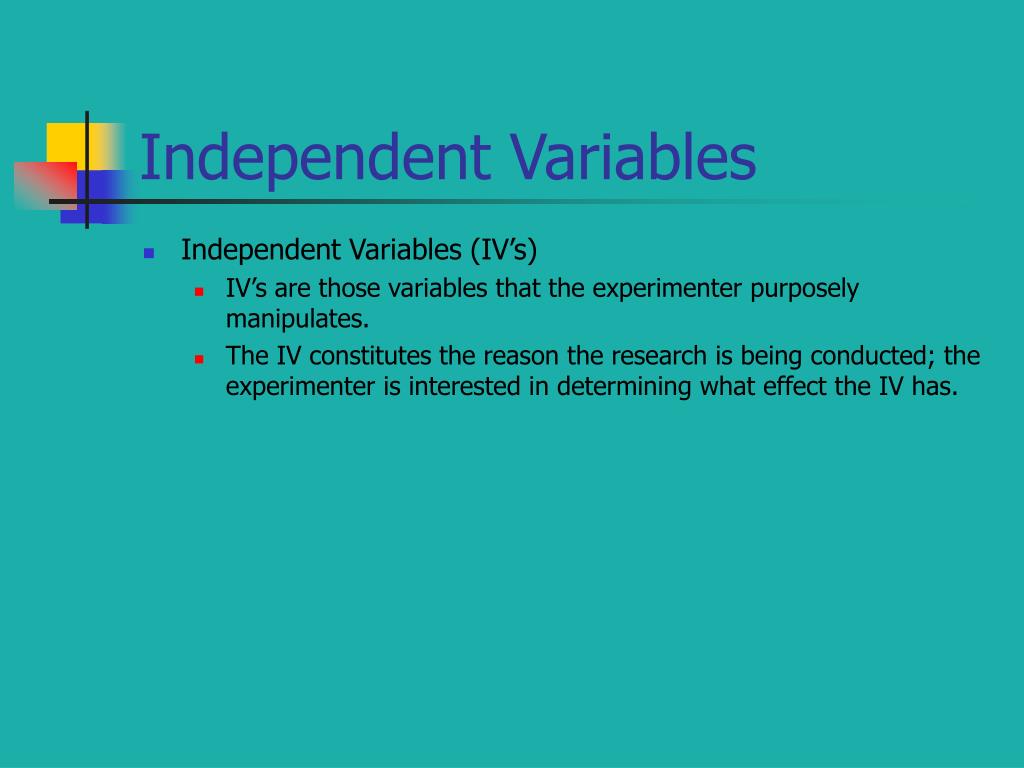 Independent Variables

Independent Variables (IV’s)

IV’s are those variables that the experimenter purposely manipulates.

The IV constitutes the reason the research is being conducted; the experimenter is interested in determining what effect the IV has.